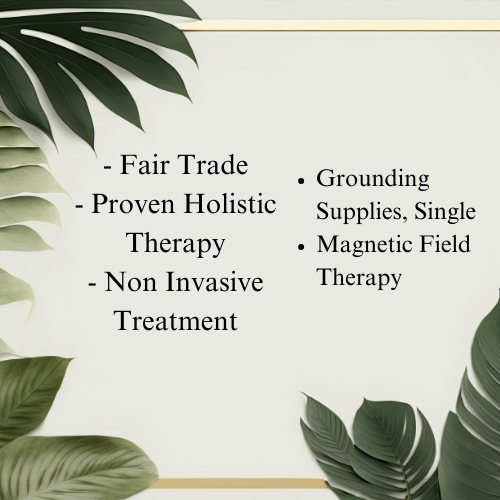 - Fair Trade
- Proven Holistic Therapy
- Non Invasive Treatment

• Grounding Supplies, Single
• Magnetic Field Therapy